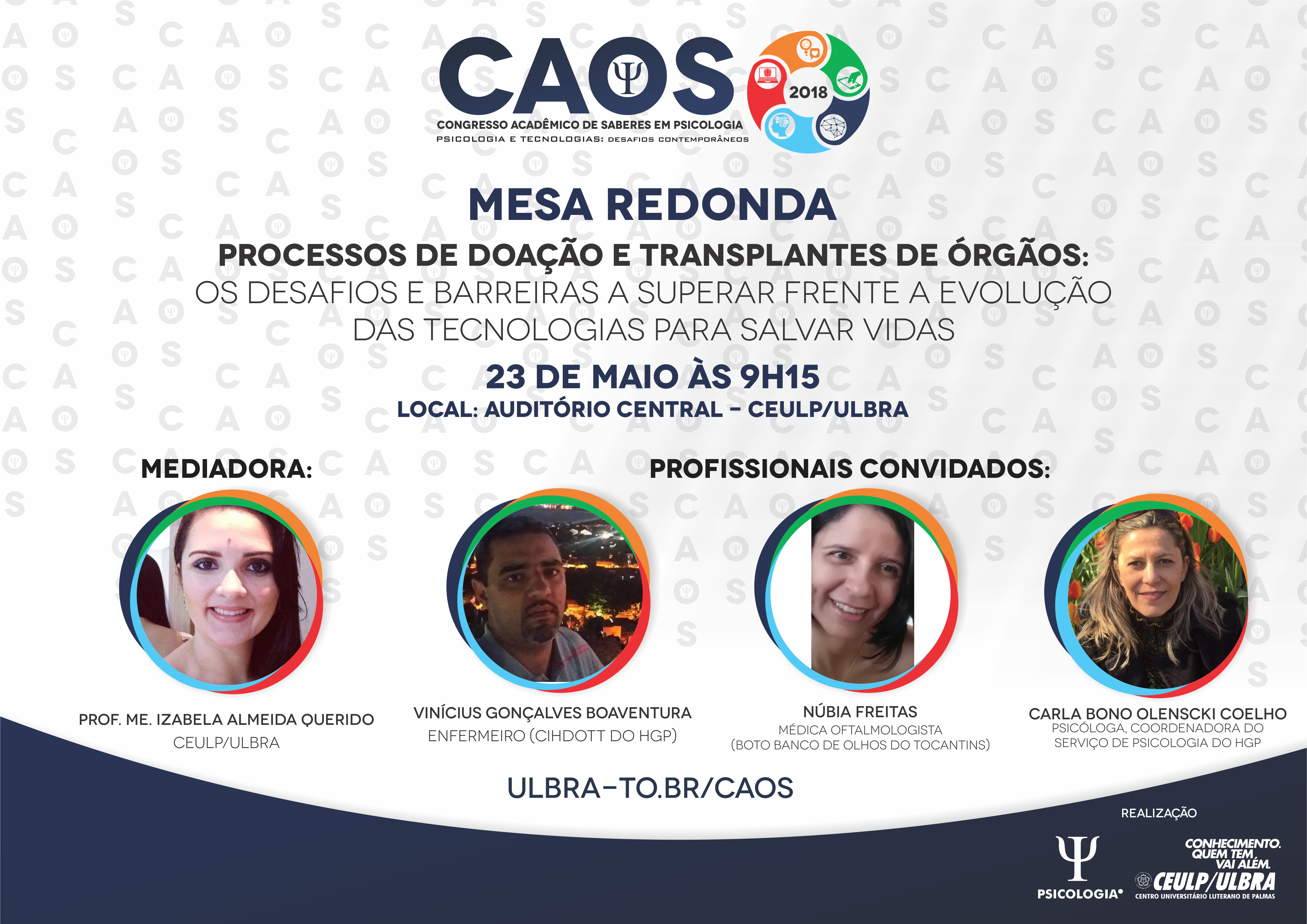 CAOS
2018
CONGRESSO ACADÊMICO DE SABERES EM PSICOLOGIA
PSICOLOGIA E TECNOLOGIAS: DESAFIOS CONTEMPORÂNEOS

MESA REDONDA

PROCESSOS DE DOAÇÃO E TRANSPLANTES DE ÓRGÃOS:
OS DESAFIOS E BARREIRAS A SUPERAR FRENTE A EVOLUÇÃO DAS TECNOLOGIAS PARA SALVAR VIDAS

23 DE MAIO ÀS 9H15
LOCAL: AUDITÓRIO CENTRAL - CEULP/ULBRA

MEDIADORA:

PROFISSIONAIS CONVIDADOS:

PROF. ME. IZABELA ALMEIDA QUERIDO
CEULP/ULBRA

VINÍCIUS GONÇALVES BOAVENTURA
ENFERMEIRO (CIHDOTT DO HGP)

NÚBIA FREITAS
MÉDICA OFTALMOLOGISTA
(BOTO BANCO DE OLHOS DO TOCANTINS)

CARLA BONO OLENSCKI COELHO
PSICÓLOGA, COORDENADORA DO SERVIÇO DE PSICOLOGIA DO HGP

ULBRA-TO.BR/CAOS

REALIZAÇÃO

PSICOLOGIA

CONHECIMENTO. QUEM TEM VAI ALÉM.
CEULP/ULBRA
CENTRO UNIVERSITÁRIO LUTERANO DE PALMAS